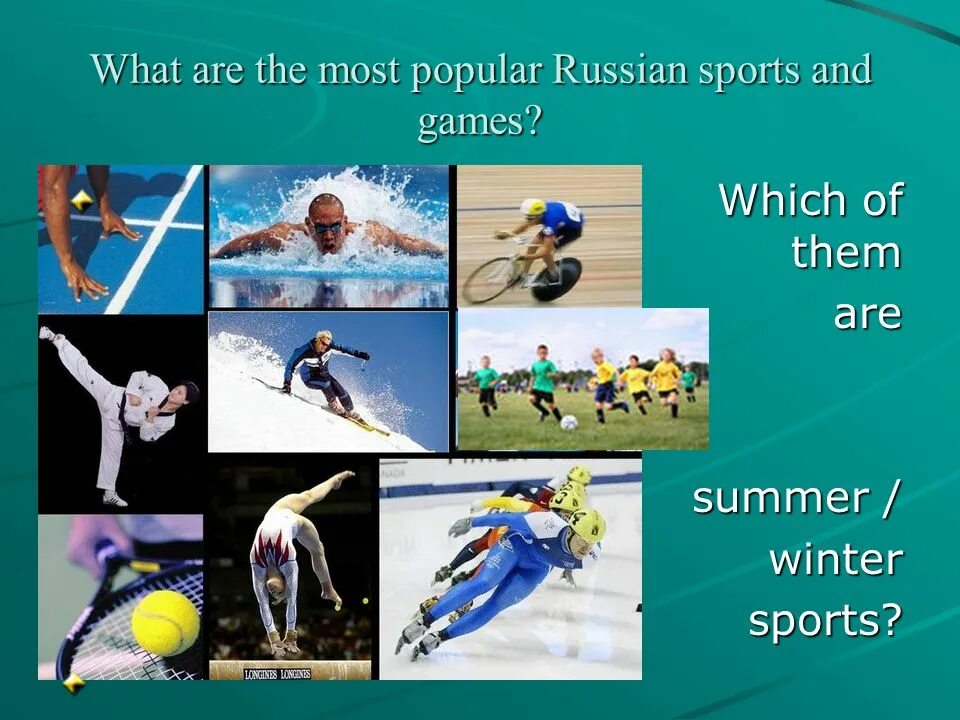 What are the most popular Russian sports and games?

Which of them are

summer / winter sports?

LONGINES LONGINES